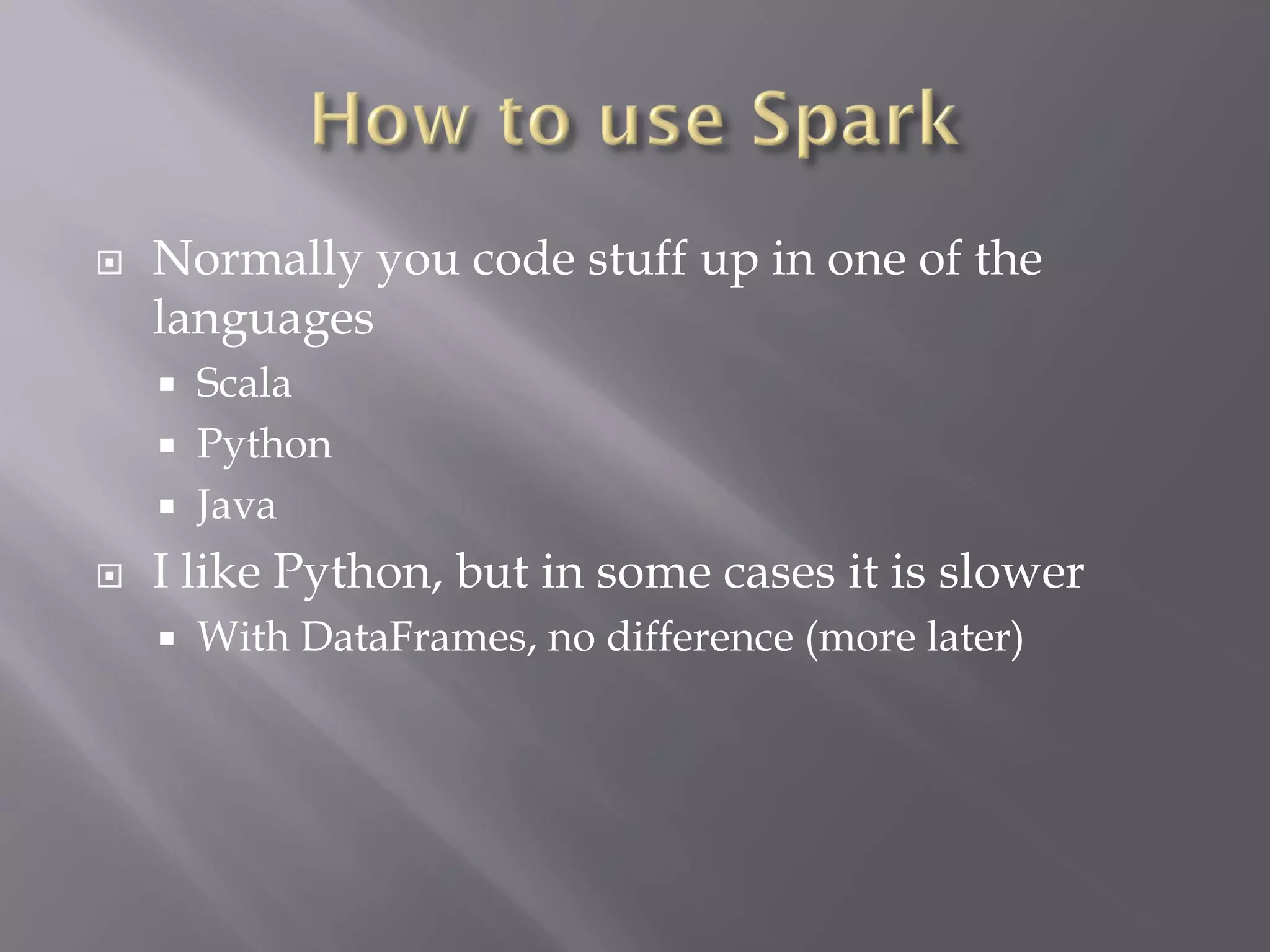 How to use Spark

Normally you code stuff up in one of the languages

Scala

Python

Java

I like Python, but in some cases it is slower

With DataFrames, no difference (more later)